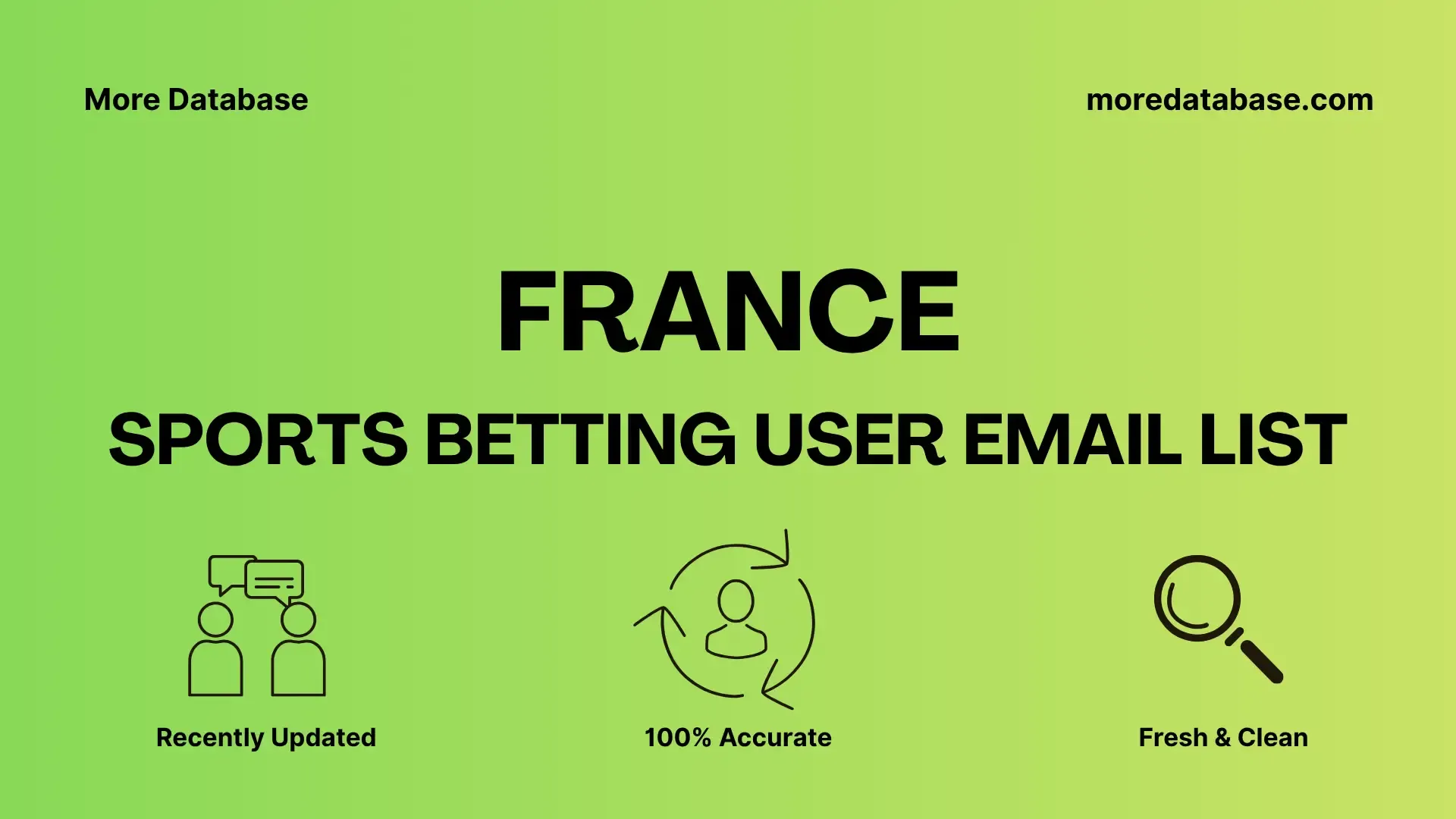 More Database

moredatabase.com

FRANCE

SPORTS BETTING USER EMAIL LIST

Recently Updated

100% Accurate

Fresh & Clean